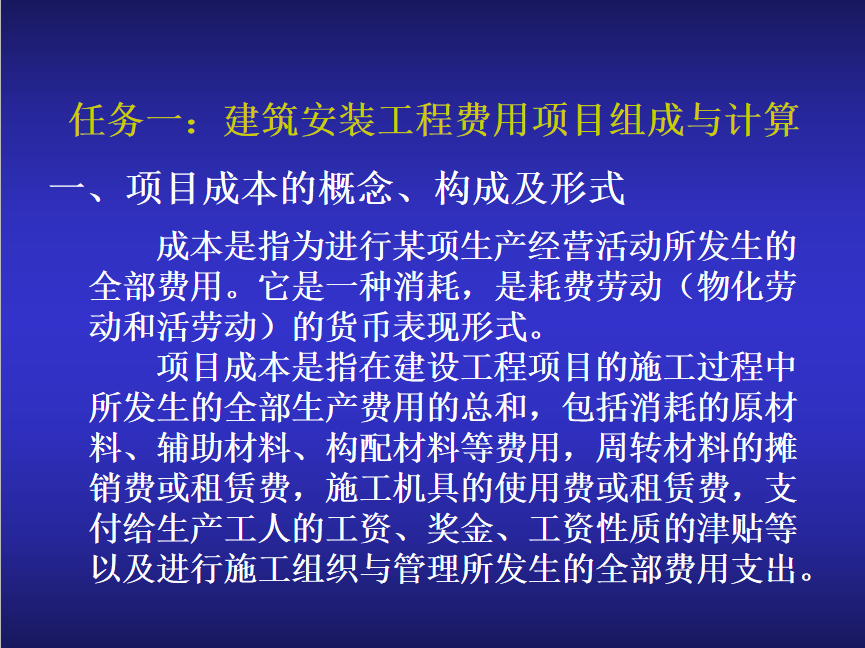 任务一：建筑安装工程费用项目组成与计算

一、项目成本的概念、构成及形式

成本是指为进行某项生产经营活动所发生的全部费用。它是一种消耗，是耗费劳动（物化劳动和活劳动）的货币表现形式。

项目成本是指在建设工程项目的施工过程中所发生的全部生产费用的总和，包括消耗的原材料、辅助材料、构配材料等费用，周转材料的摊销费或租赁费，施工机具的使用费或租赁费，支付给生产工人的工资、奖金、工资性质的津贴等以及进行施工组织与管理所发生的全部费用支出。